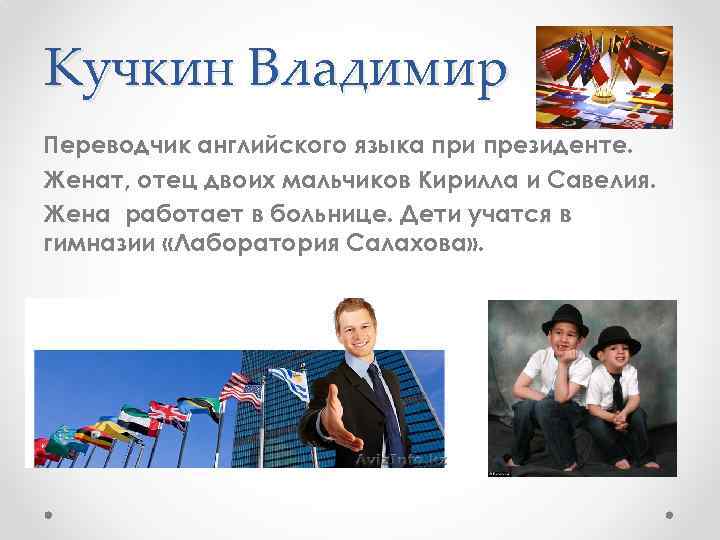 Кучкин Владимир

Переводчик английского языка при президенте. Женат, отец двоих мальчиков Кирилла и Савелия. Жена работает в больнице. Дети учатся в гимназии «Лаборатория Салахова».

AvizInfo.kz